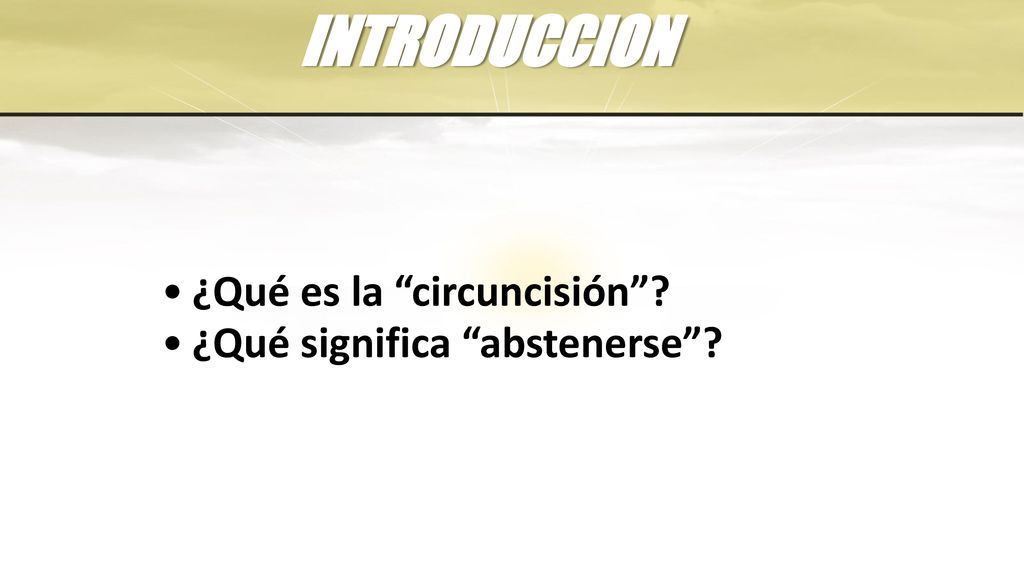 INTRODUCCION

• ¿Qué es la “circuncisión”?
• ¿Qué significa “abstenerse”?